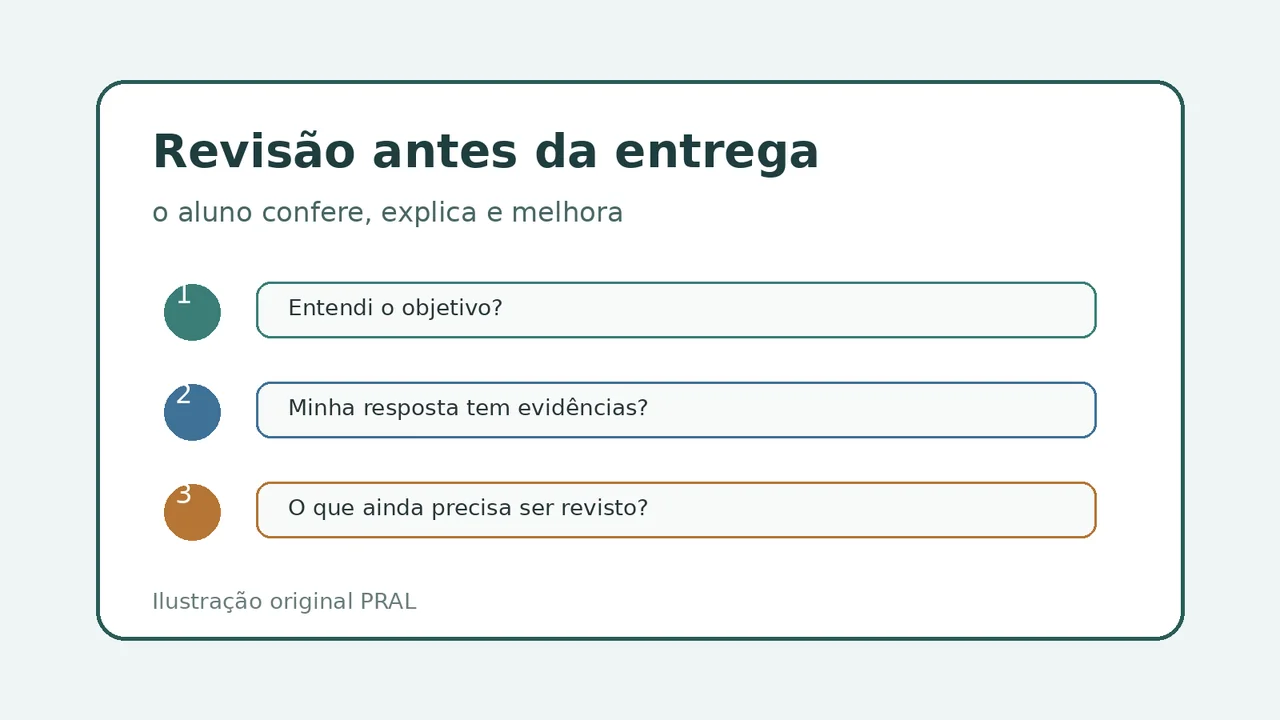 Revisão antes da entrega

o aluno confere, explica e melhora

1 Entendi o objetivo?

2 Minha resposta tem evidências?

3 O que ainda precisa ser revisto?

Ilustração original PRAL